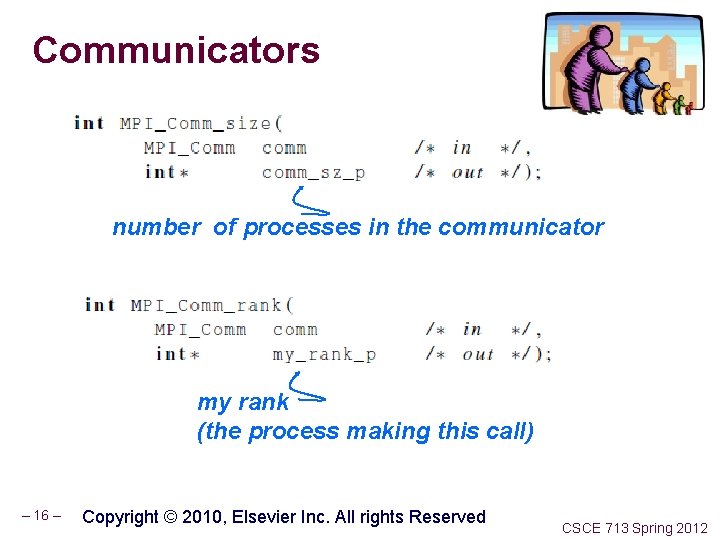 Communicators

int MPI_Comm_size(
    MPI_Comm   comm       /* in  */,
    int*       comm_sz_p  /* out */);

number of processes in the communicator

int MPI_Comm_rank(
    MPI_Comm   comm        /* in  */,
    int*       my_rank_p   /* out */);

my rank
(the process making this call)

– 16 –   Copyright © 2010, Elsevier Inc. All rights Reserved

CSCE 713 Spring 2012